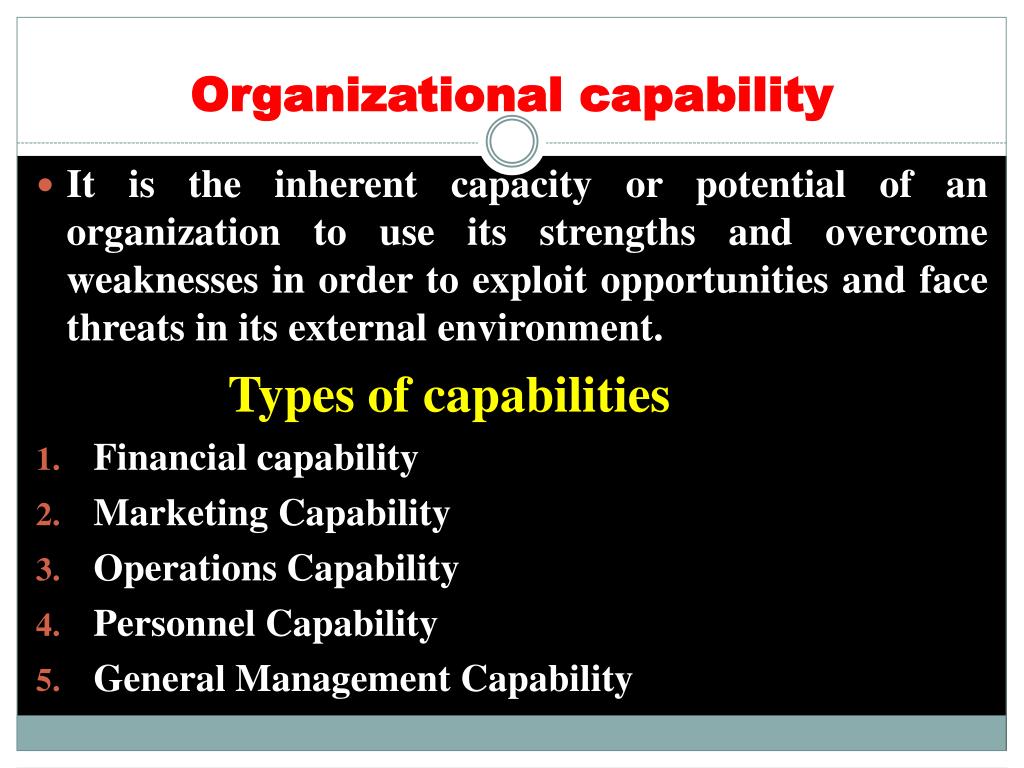 Organizational capability

It is the inherent capacity or potential of an organization to use its strengths and overcome weaknesses in order to exploit opportunities and face threats in its external environment.

Types of capabilities

1. Financial capability
2. Marketing Capability
3. Operations Capability
4. Personnel Capability
5. General Management Capability